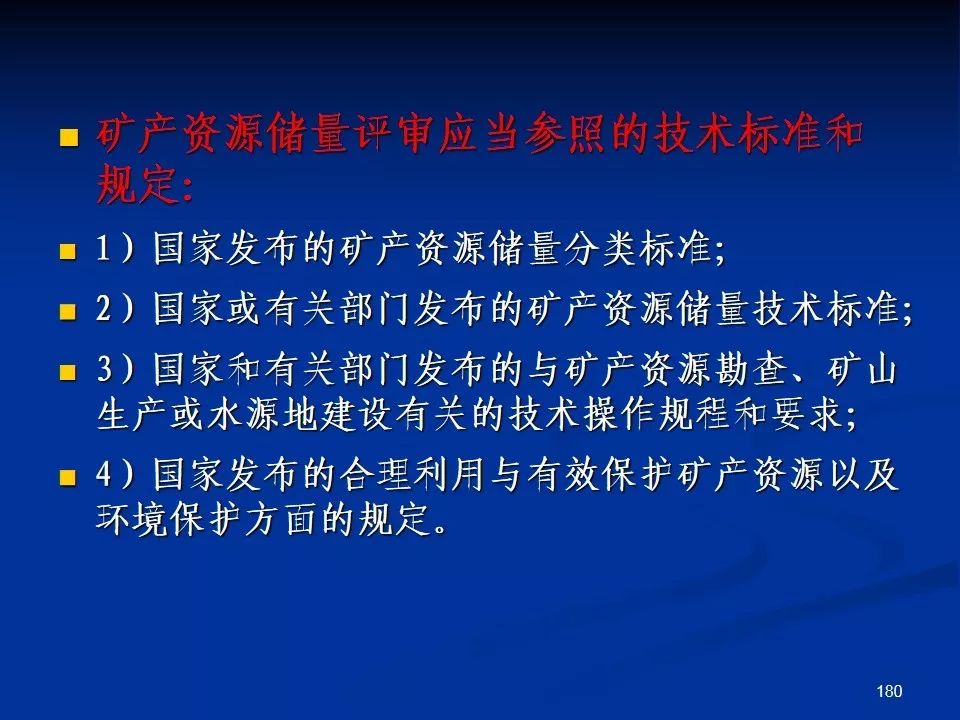 矿产资源储量评审应当参照的技术标准和规定:

1）国家发布的矿产资源储量分类标准;

2）国家或有关部门发布的矿产资源储量技术标准;

3）国家和有关部门发布的与矿产资源勘查、矿山生产或水源地建设有关的技术操作规程和要求;

4）国家发布的合理利用与有效保护矿产资源以及环境保护方面的规定。

180